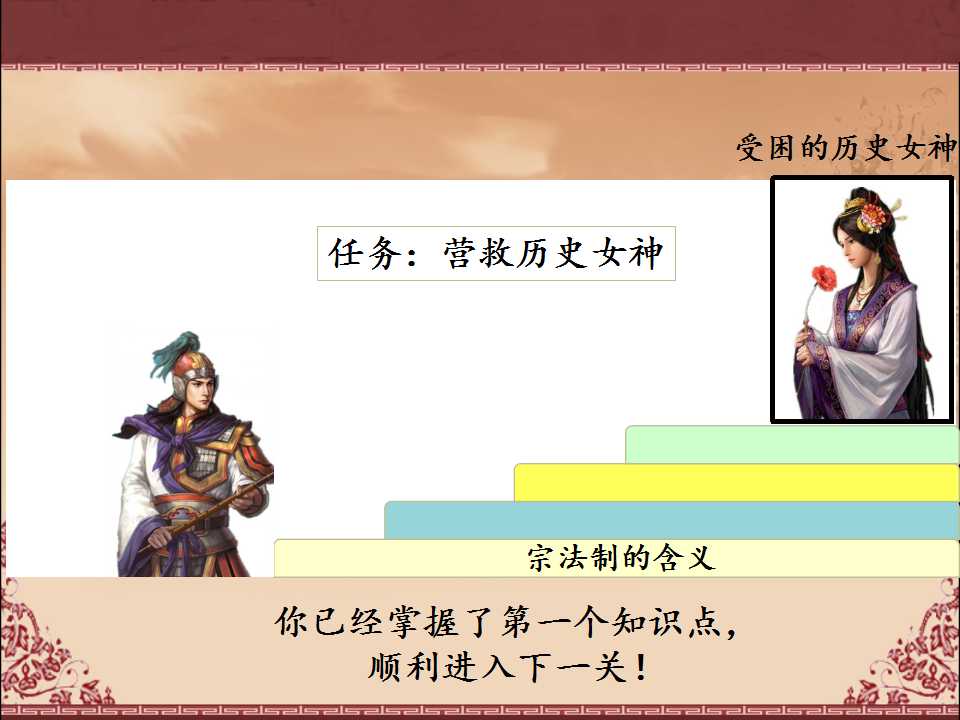 受困的历史女神

任务：营救历史女神

宗法制的含义

你已经掌握了第一个知识点，
顺利进入下一关！